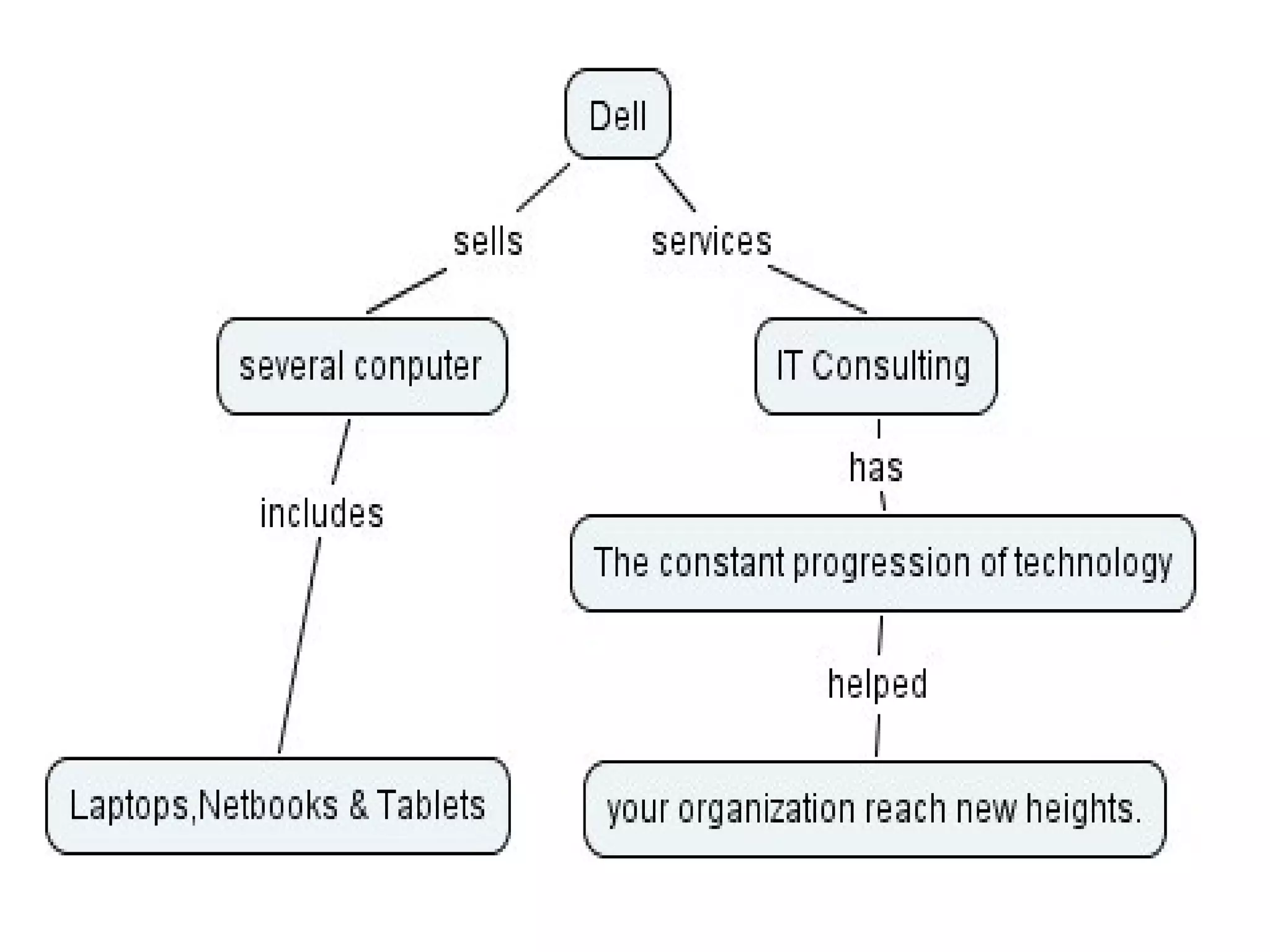 Dell

sells

services

several conputer

IT Consulting

includes

has

The constant progression of technology

helped

Laptops,Netbooks & Tablets

your organization reach new heights.